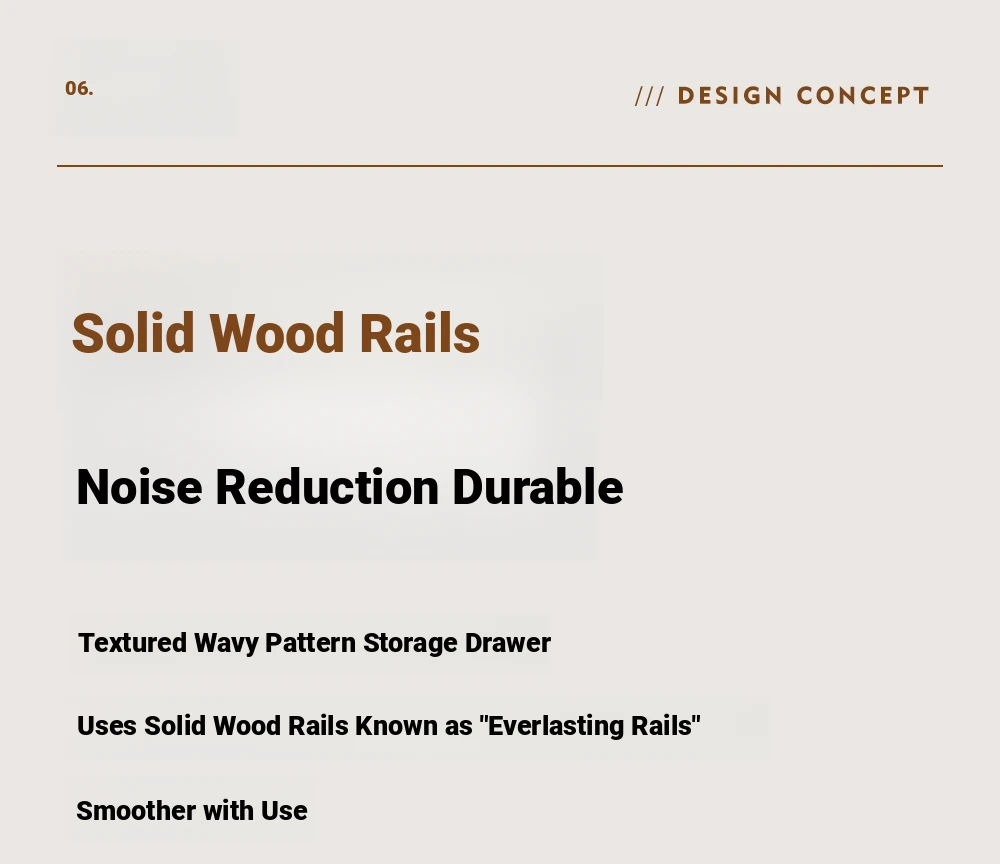 06.

/// DESIGN CONCEPT

Solid Wood Rails

Noise Reduction Durable

Textured Wavy Pattern Storage Drawer

Uses Solid Wood Rails Known as "Everlasting Rails"

Smoother with Use